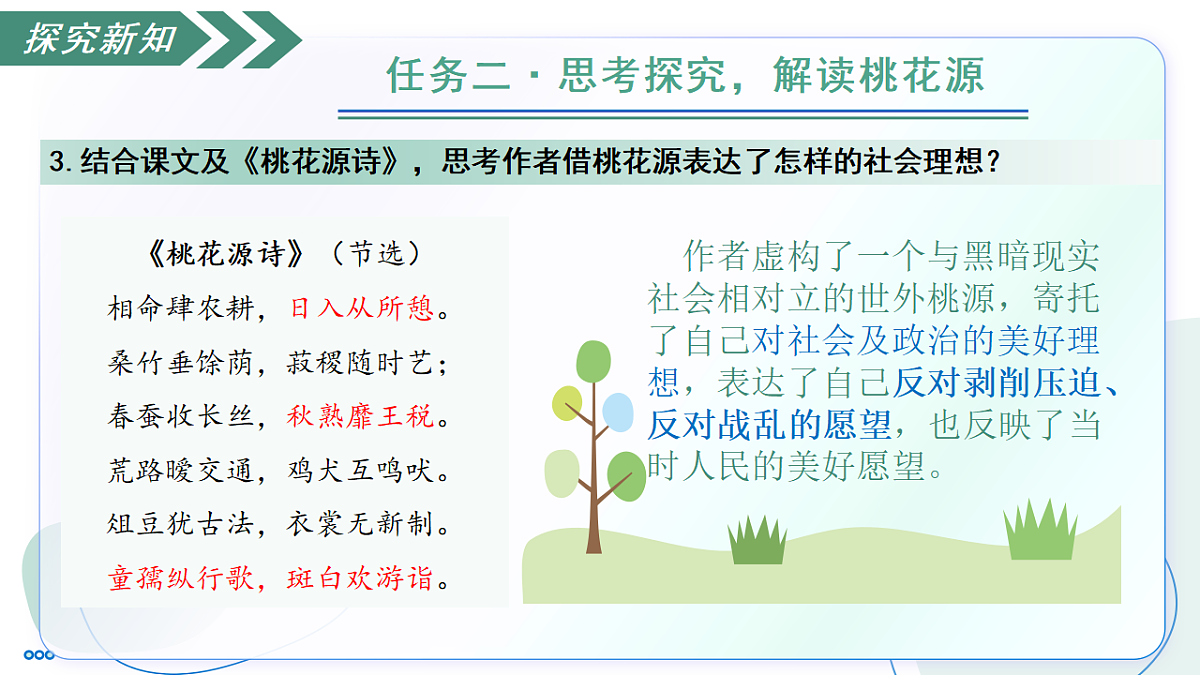 探究新知

任务二 · 思考探究，解读桃花源

3. 结合课文及《桃花源诗》，思考作者借桃花源表达了怎样的社会理想？

《桃花源诗》（节选）
相命肆农耕，日入从所憩。
桑竹垂馀荫，菽稷随时艺；
春蚕收长丝，秋熟靡王税。
荒路暧交通，鸡犬互鸣吠。
俎豆犹古法，衣裳无新制。
童孺纵行歌，斑白欢游诣。

作者虚构了一个与黑暗现实社会相对立的世外桃源，寄托了自己对社会及政治的美好理想，表达了自己反对剥削压迫、反对战乱的愿望，也反映了当时人民的美好愿望。